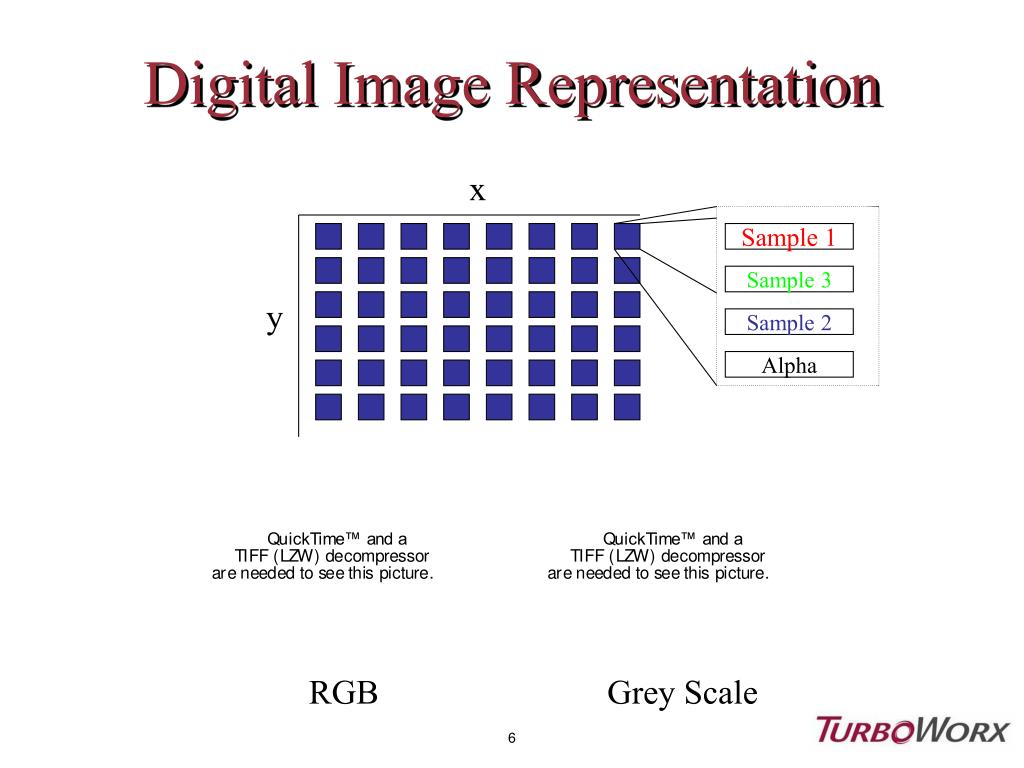 Digital Image Representation

x

y

Sample 1

Sample 3

Sample 2

Alpha

QuickTime™ and a TIFF (LZW) decompressor are needed to see this picture.

QuickTime™ and a TIFF (LZW) decompressor are needed to see this picture.

RGB

Grey Scale

6

TURBOWORX